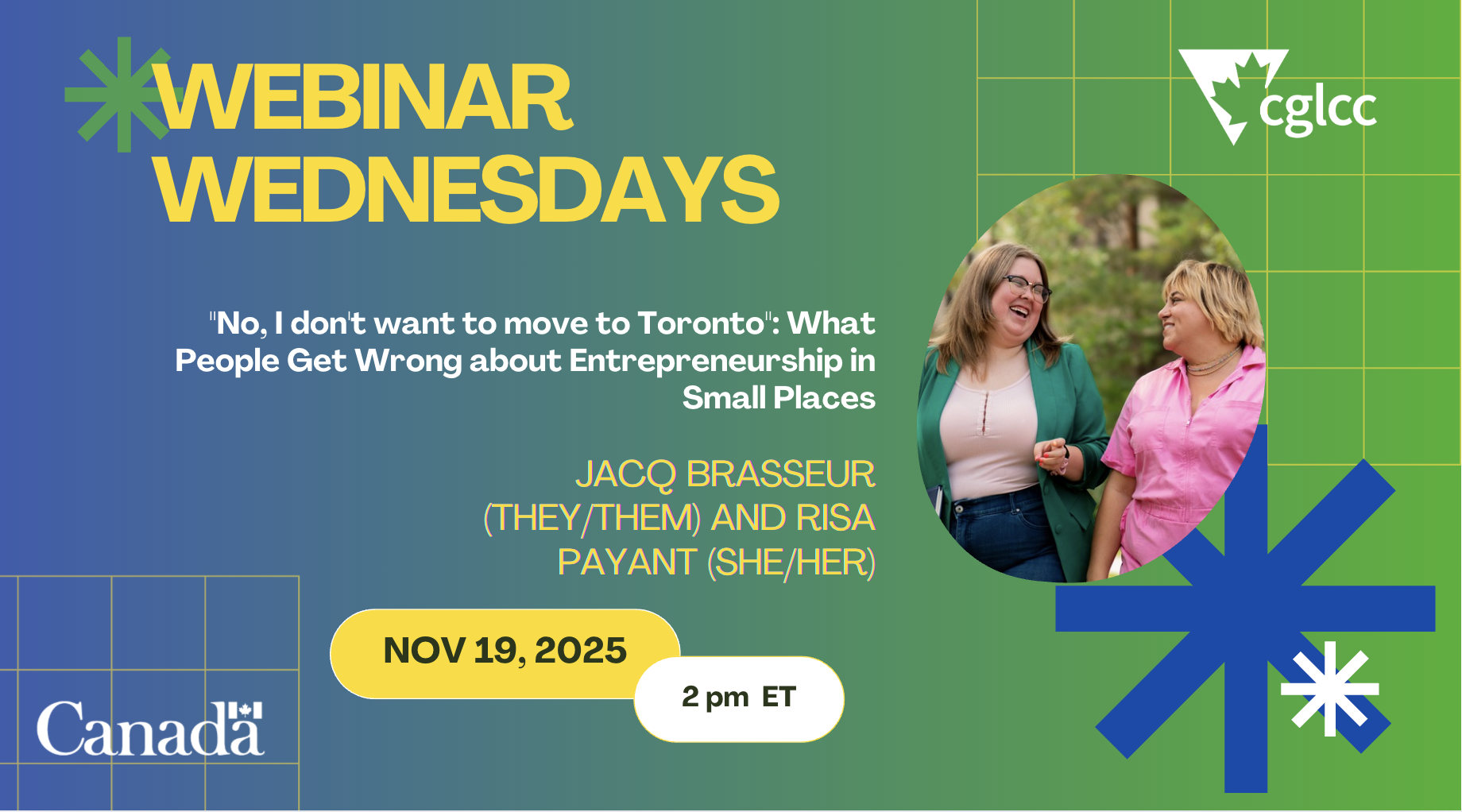 WEBINAR WEDNESDAYS

cglcc

"No, I don't want to move to Toronto": What People Get Wrong about Entrepreneurship in Small Places

JACQ BRASSEUR (THEY/THEM) AND RISA PAYANT (SHE/HER)

NOV 19, 2025

2 pm ET

Canada